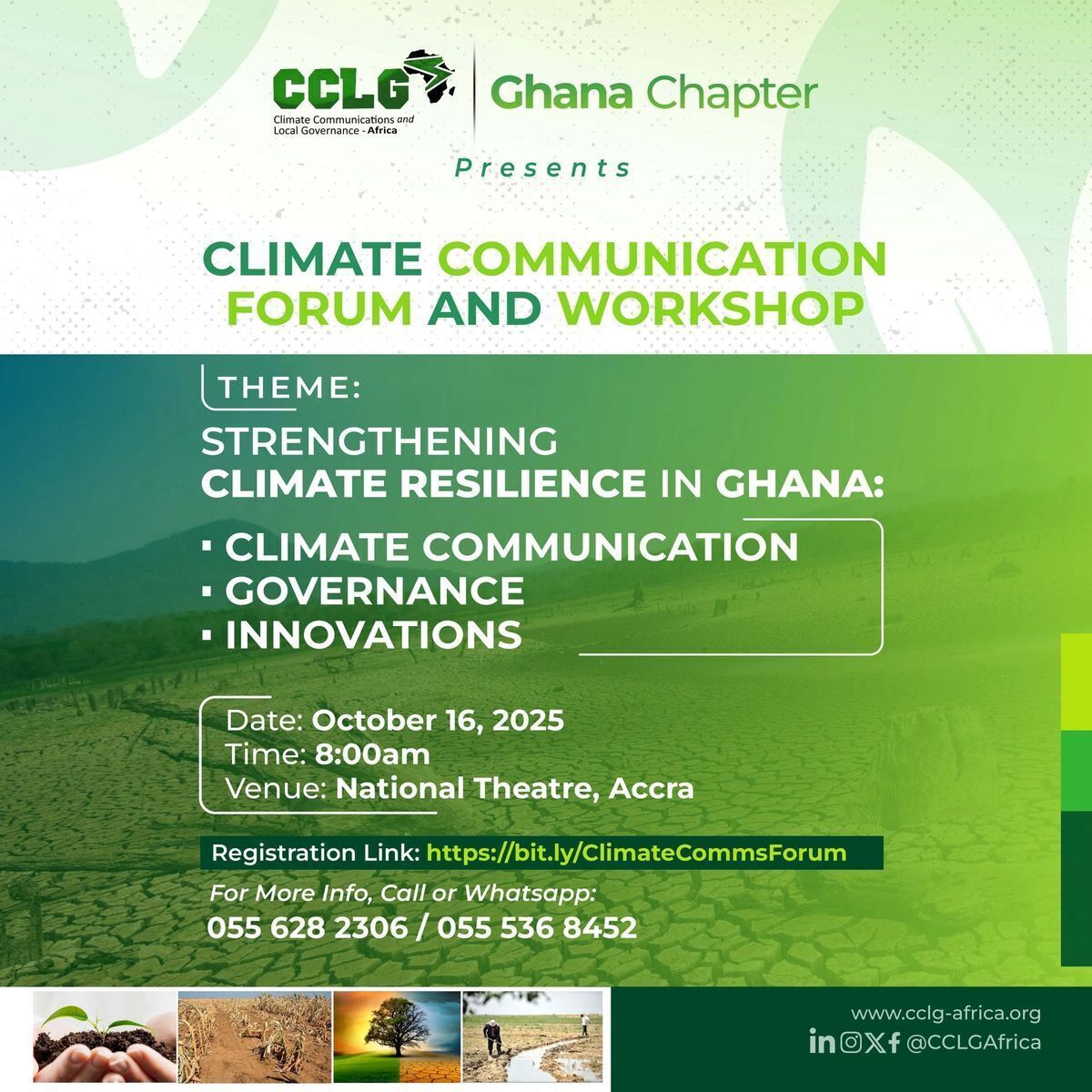 CCLG
Climate Communications and Local Governance - Africa

Ghana Chapter

Presents

CLIMATE COMMUNICATION FORUM AND WORKSHOP

THEME:

STRENGTHENING CLIMATE RESILIENCE IN GHANA:

▪ CLIMATE COMMUNICATION
▪ GOVERNANCE
▪ INNOVATIONS

Date: October 16, 2025
Time: 8:00am
Venue: National Theatre, Accra

Registration Link: https://bit.ly/ClimateCommsForum

For More Info, Call or Whatsapp:
055 628 2306 / 055 536 8452

www.cclg-africa.org
@CCLGAfrica